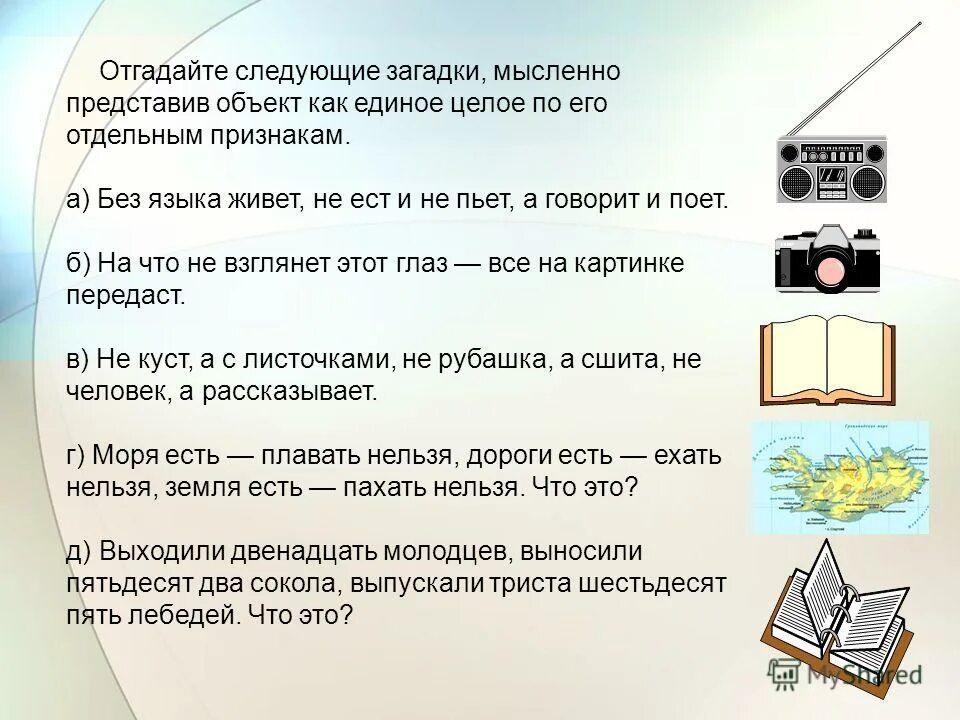 Отгадайте следующие загадки, мысленно представив объект как единое целое по его отдельным признакам.

а) Без языка живет, не ест и не пьет, а говорит и поет.

б) На что не взглянет этот глаз — все на картинке передаст.

в) Не куст, а с листочками, не рубашка, а сшита, не человек, а рассказывает.

г) Моря есть — плавать нельзя, дороги есть — ехать нельзя, земля есть — пахать нельзя. Что это?

д) Выходили двенадцать молодцев, выносили пятьдесят два сокола, выпускали триста шестьдесят пять лебедей. Что это?

MyShared